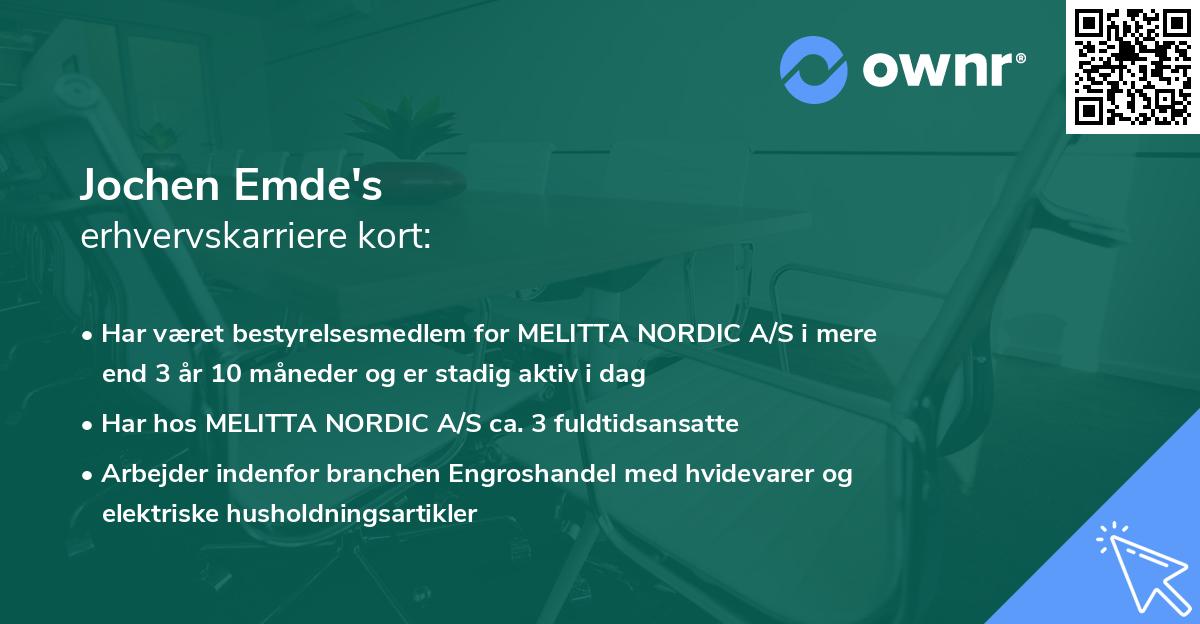 ownr®

Jochen Emde's
erhvervskarriere kort:

• Har været bestyrelsesmedlem for MELITTA NORDIC A/S i mere end 3 år 10 måneder og er stadig aktiv i dag
• Har hos MELITTA NORDIC A/S ca. 3 fuldtidsansatte
• Arbejder indenfor branchen Engroshandel med hvidevarer og elektriske husholdningsartikler